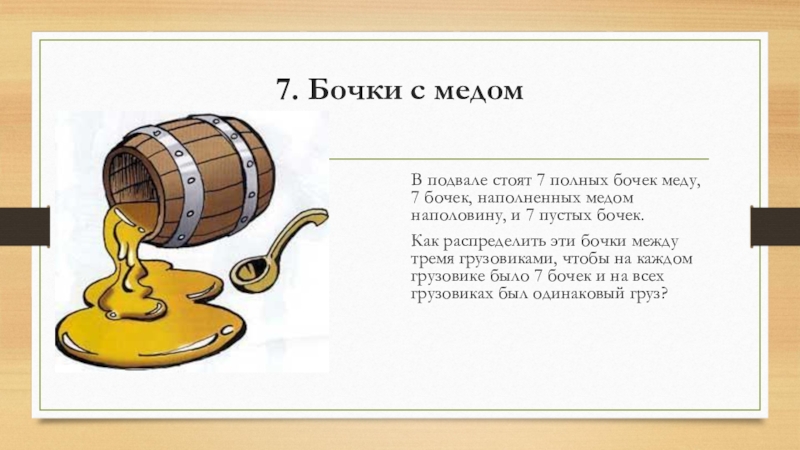 7. Бочки с медом

В подвале стоят 7 полных бочек меду, 7 бочек, наполненных медом наполовину, и 7 пустых бочек.

Как распределить эти бочки между тремя грузовиками, чтобы на каждом грузовике было 7 бочек и на всех грузовиках был одинаковый груз?